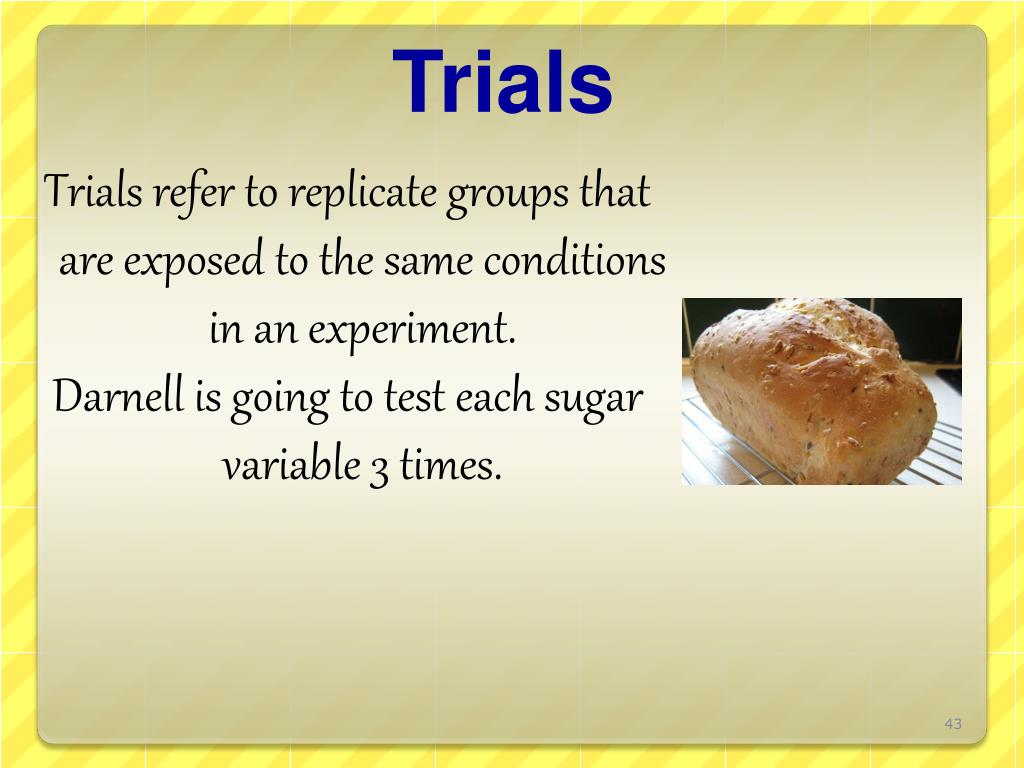 Trials

Trials refer to replicate groups that are exposed to the same conditions in an experiment.

Darnell is going to test each sugar variable 3 times.

43